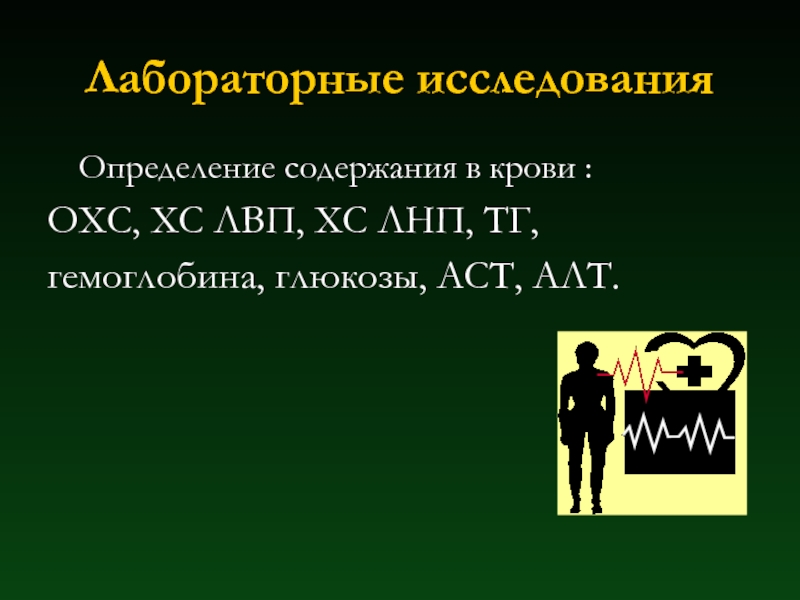 Лабораторные исследования

Определение содержания в крови :
ОХС, ХС ЛВП, ХС ЛНП, ТГ, гемоглобина, глюкозы, АСТ, АЛТ.